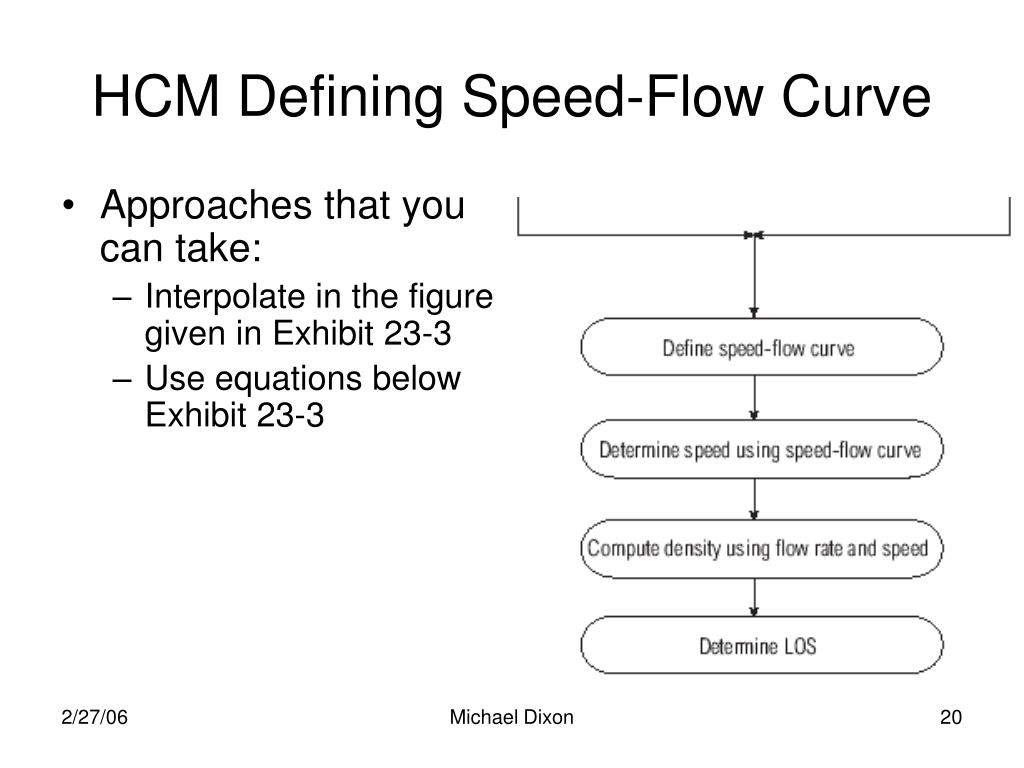 HCM Defining Speed-Flow Curve

• Approaches that you can take:
  – Interpolate in the figure given in Exhibit 23-3
  – Use equations below Exhibit 23-3

Define speed-flow curve

Determine speed using speed-flow curve

Compute density using flow rate and speed

Determine LOS

2/27/06

Michael Dixon

20